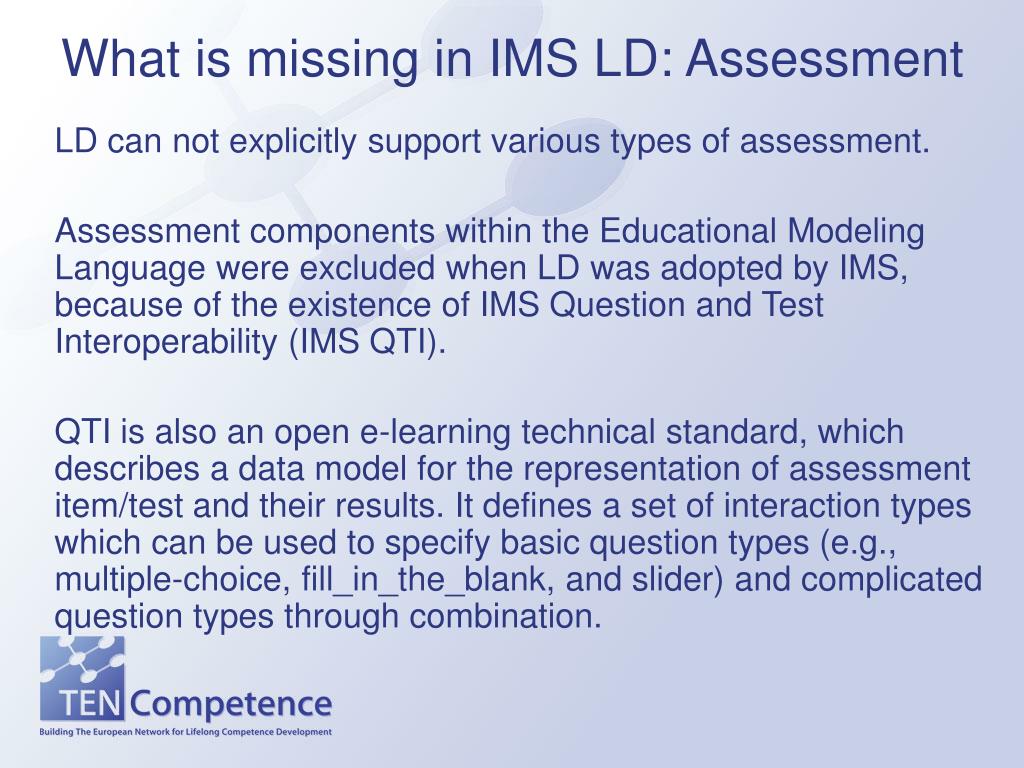 What is missing in IMS LD: Assessment

LD can not explicitly support various types of assessment.

Assessment components within the Educational Modeling Language were excluded when LD was adopted by IMS, because of the existence of IMS Question and Test Interoperability (IMS QTI).

QTI is also an open e-learning technical standard, which describes a data model for the representation of assessment item/test and their results. It defines a set of interaction types which can be used to specify basic question types (e.g., multiple-choice, fill_in_the_blank, and slider) and complicated question types through combination.

TEN Competence
Building The European Network for Lifelong Competence Development